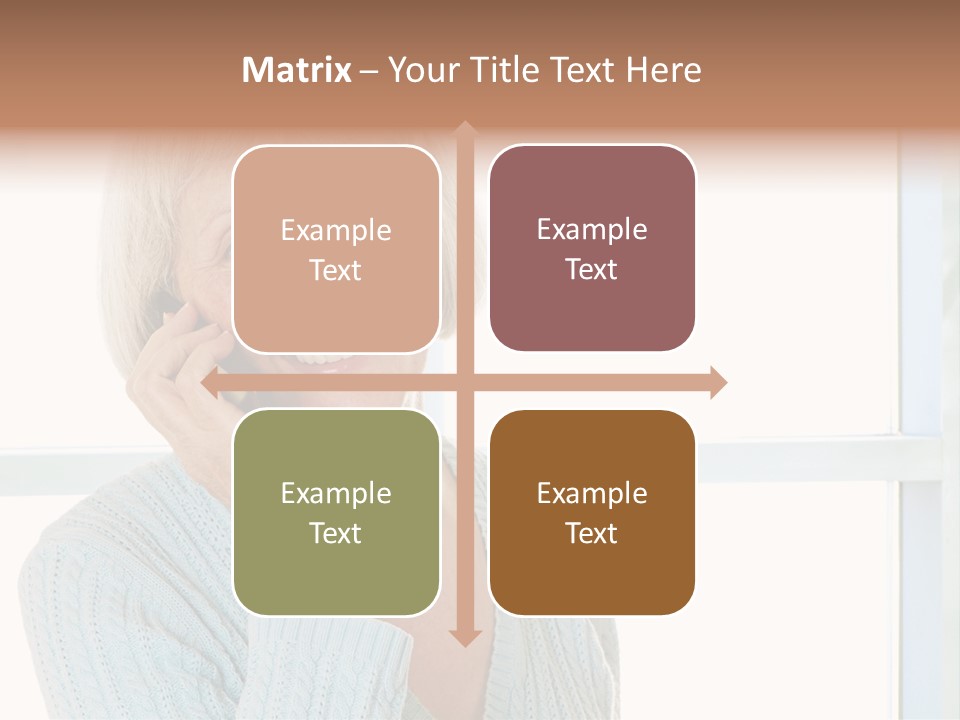 Matrix – Your Title Text Here

Example Text

Example Text

Example Text

Example Text